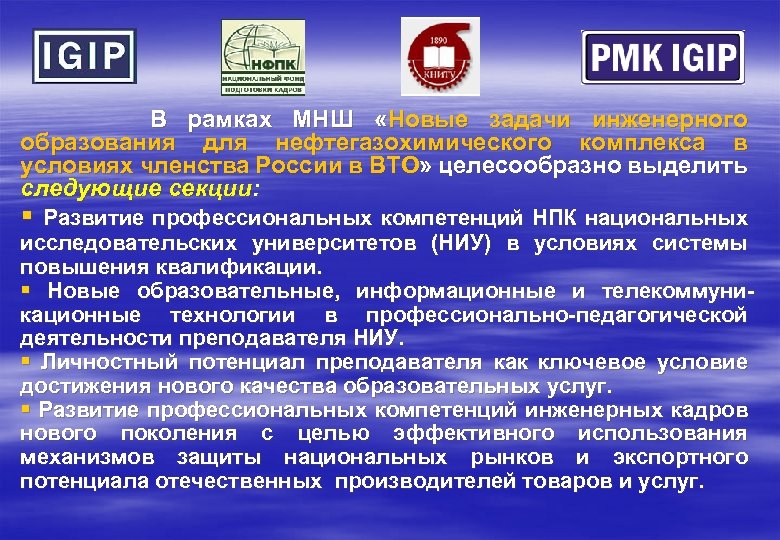 IGIP

НФПК
НАЦИОНАЛЬНЫЙ ФОНД ПОДГОТОВКИ КАДРОВ

1890
КНИТУ

PMK IGIP

В рамках МНШ «Новые задачи инженерного образования для нефтегазохимического комплекса в условиях членства России в ВТО» целесообразно выделить следующие секции:

▪ Развитие профессиональных компетенций НПК национальных исследовательских университетов (НИУ) в условиях системы повышения квалификации.

▪ Новые образовательные, информационные и телекоммуникационные технологии в профессионально-педагогической деятельности преподавателя НИУ.

▪ Личностный потенциал преподавателя как ключевое условие достижения нового качества образовательных услуг.

▪ Развитие профессиональных компетенций инженерных кадров нового поколения с целью эффективного использования механизмов защиты национальных рынков и экспортного потенциала отечественных производителей товаров и услуг.